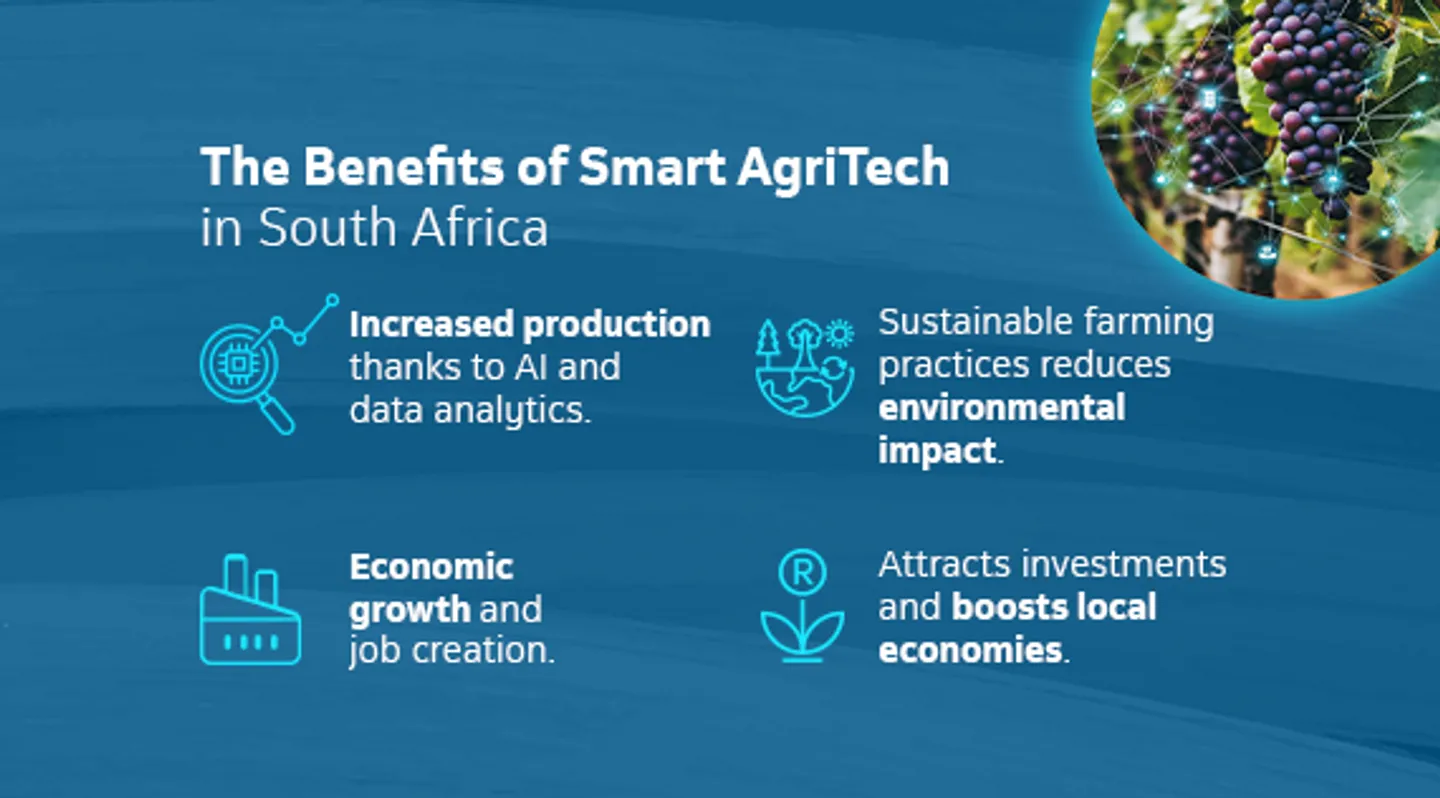 The Benefits of Smart AgriTech in South Africa

Increased production thanks to AI and data analytics.

Sustainable farming practices reduces environmental impact.

Economic growth and job creation.

R

Attracts investments and boosts local economies.